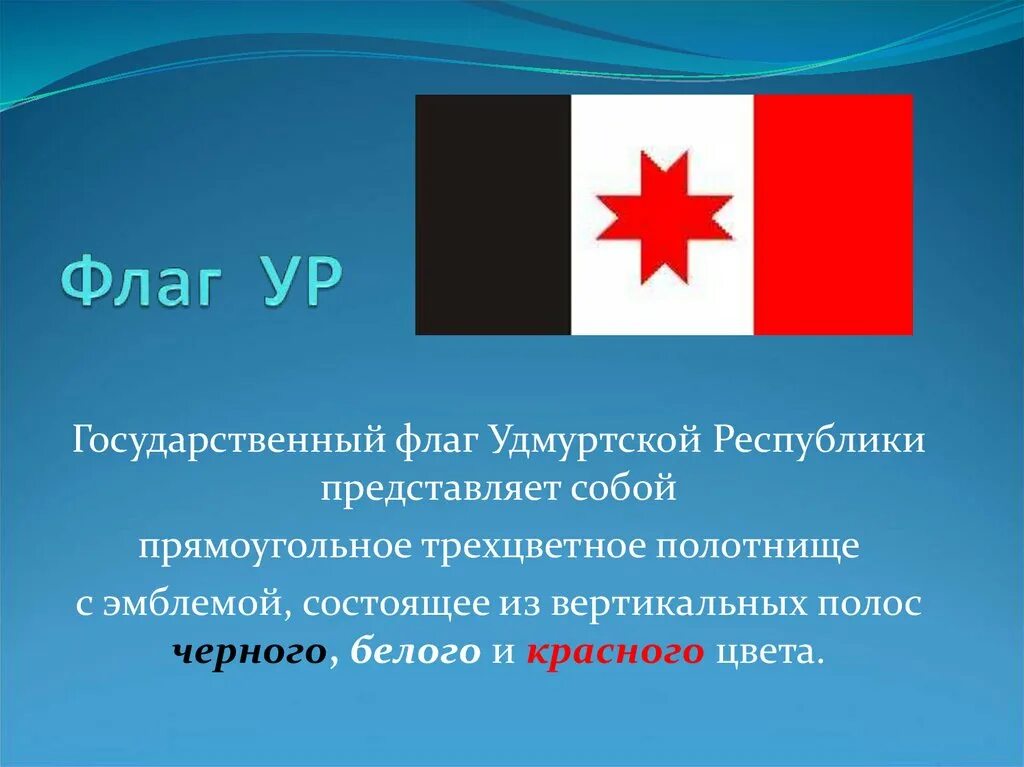 Флаг УР

Государственный флаг Удмуртской Республики представляет собой

прямоугольное трехцветное полотнище

с эмблемой, состоящее из вертикальных полос черного, белого и красного цвета.